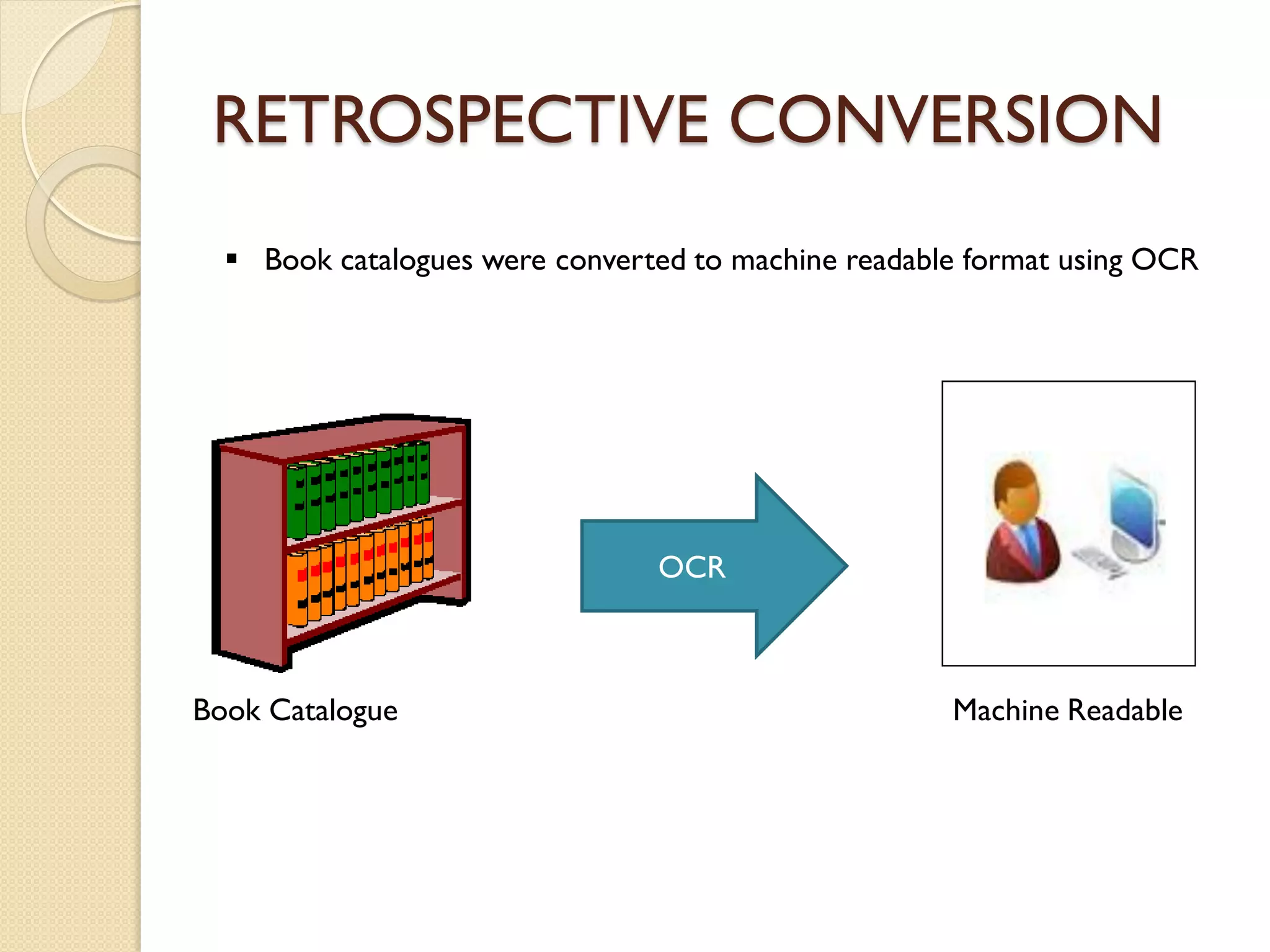 RETROSPECTIVE CONVERSION

▪ Book catalogues were converted to machine readable format using OCR

OCR

Book Catalogue

Machine Readable